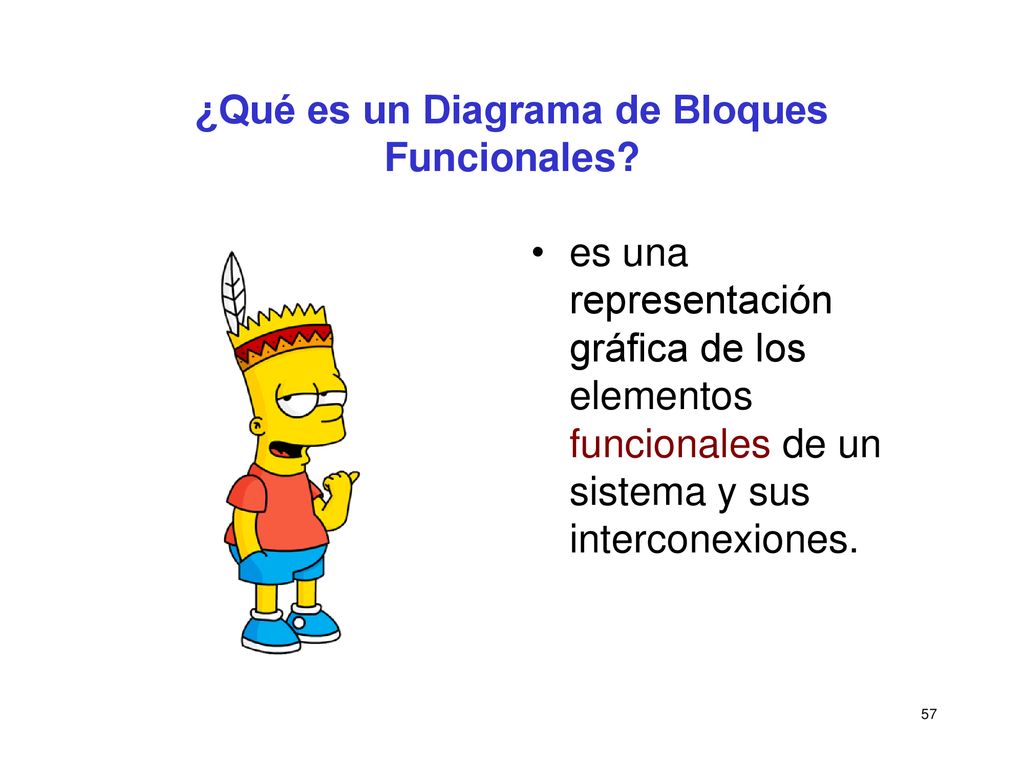 ¿Qué es un Diagrama de Bloques Funcionales?

• es una representación gráfica de los elementos funcionales de un sistema y sus interconexiones.

57